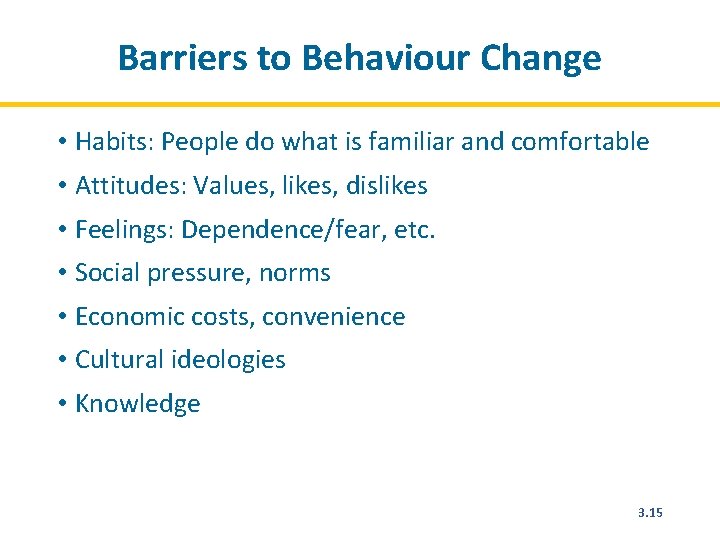 Barriers to Behaviour Change

• Habits: People do what is familiar and comfortable
• Attitudes: Values, likes, dislikes
• Feelings: Dependence/fear, etc.
• Social pressure, norms
• Economic costs, convenience
• Cultural ideologies
• Knowledge

3.15